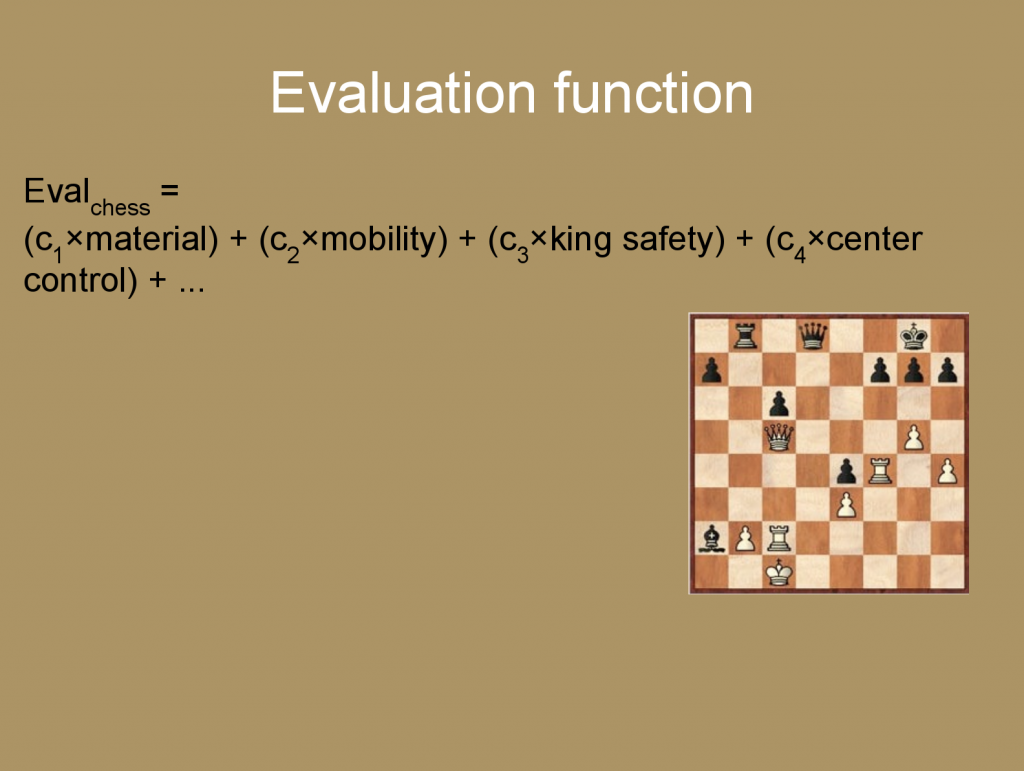 Evaluation function

$Eval_{chess}$ =
($c_1$×material) + ($c_2$×mobility) + ($c_3$×king safety) + ($c_4$×center control) + ...